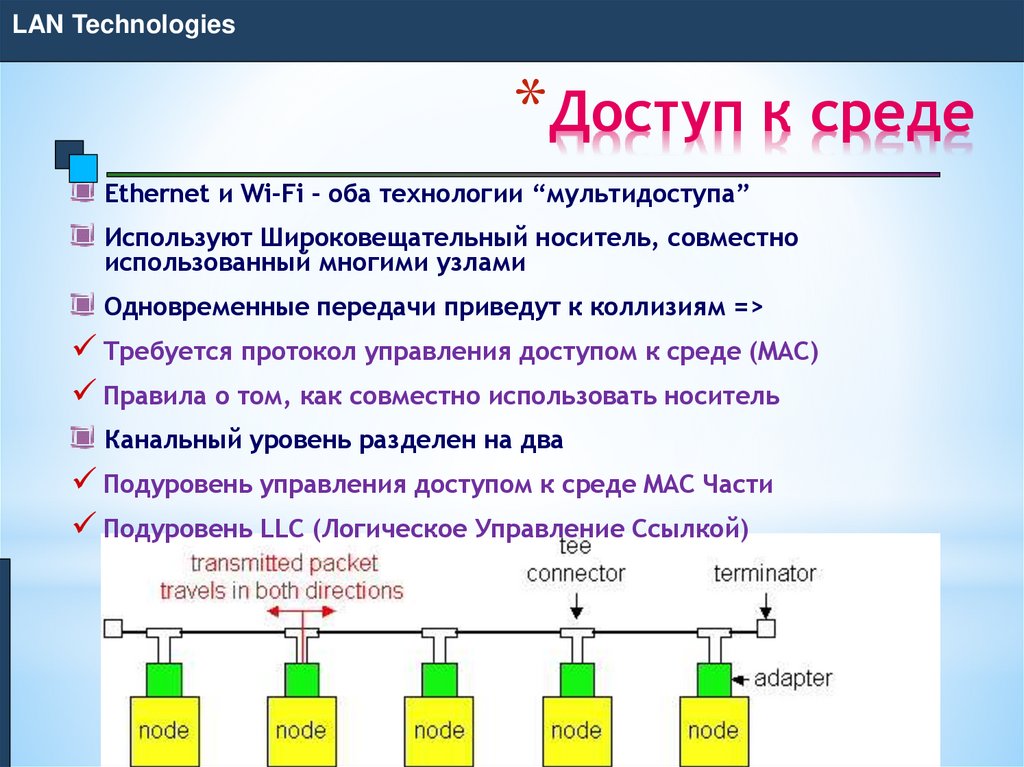 LAN Technologies

*Доступ к среде

Ethernet и Wi-Fi – оба технологии “мультидоступа”

Используют Широковещательный носитель, совместно использованный многими узлами

Одновременные передачи приведут к коллизиям =>

✓ Требуется протокол управления доступом к среде (MAC)

✓ Правила о том, как совместно использовать носитель

Канальный уровень разделен на два

✓ Подуровень управления доступом к среде MAC Части

✓ Подуровень LLC (Логическое Управление Ссылкой)

transmitted packet travels in both directions

tee connector

terminator

adapter

node

node

node

node

node